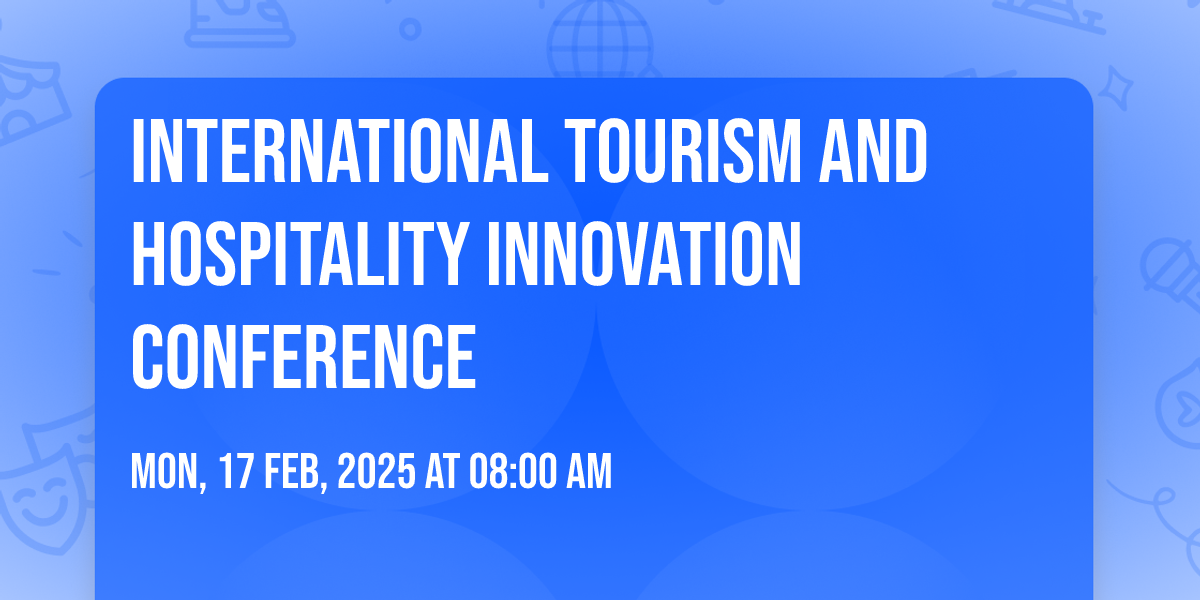 INTERNATIONAL TOURISM AND HOSPITALITY INNOVATION CONFERENCE

MON, 17 FEB, 2025 AT 08:00 AM